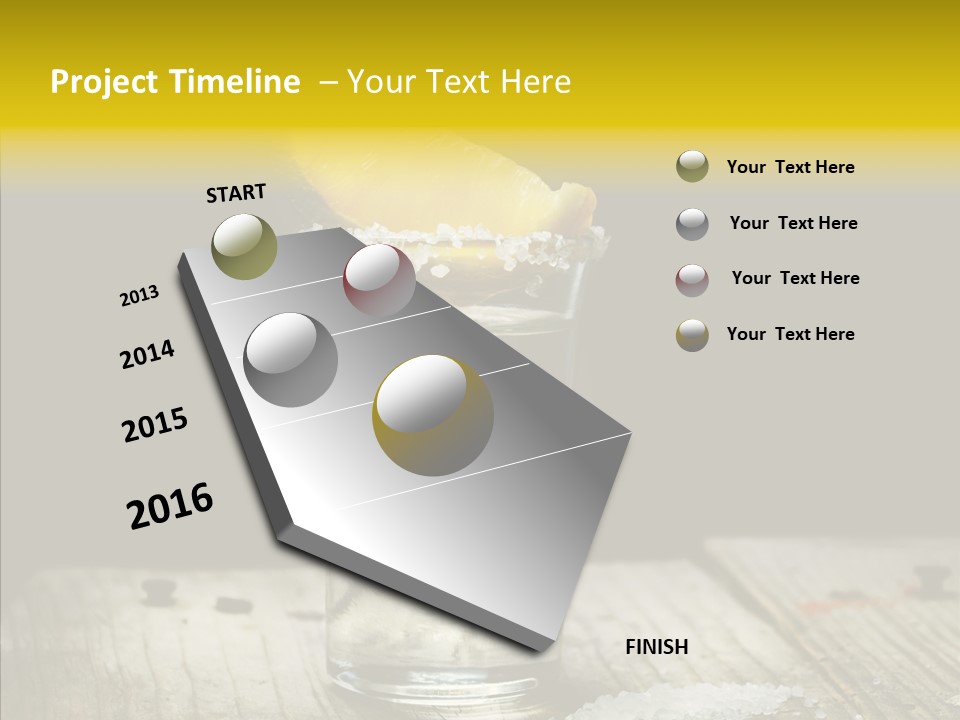 Project Timeline – Your Text Here

START

2013

2014

2015

2016

FINISH

Your Text Here

Your Text Here

Your Text Here

Your Text Here